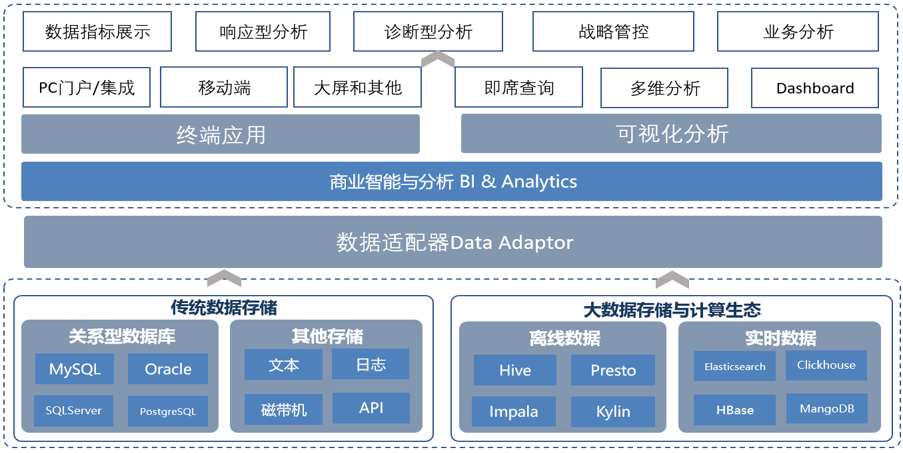 数据指标展示
响应型分析
诊断型分析
战略管控
业务分析

PC门户/集成
移动端
大屏和其他
即席查询
多维分析
Dashboard

终端应用
可视化分析

商业智能与分析 BI & Analytics

数据适配器Data Adaptor

传统数据存储

关系型数据库
MySQL
Oracle
SQLServer
PostgreSQL

其他存储
文本
日志
磁带机
API

大数据存储与计算生态

离线数据
Hive
Presto
Impala
Kylin

实时数据
Elasticsearch
Clickhouse
HBase
MangoDB